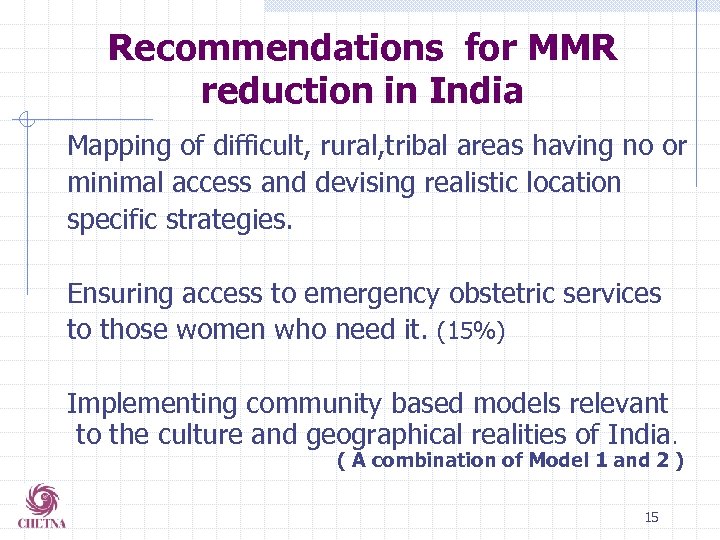 Recommendations for MMR reduction in India

Mapping of difficult, rural,tribal areas having no or minimal access and devising realistic location specific strategies.

Ensuring access to emergency obstetric services to those women who need it. (15%)

Implementing community based models relevant to the culture and geographical realities of India.
( A combination of Model 1 and 2 )

CHETNA

15